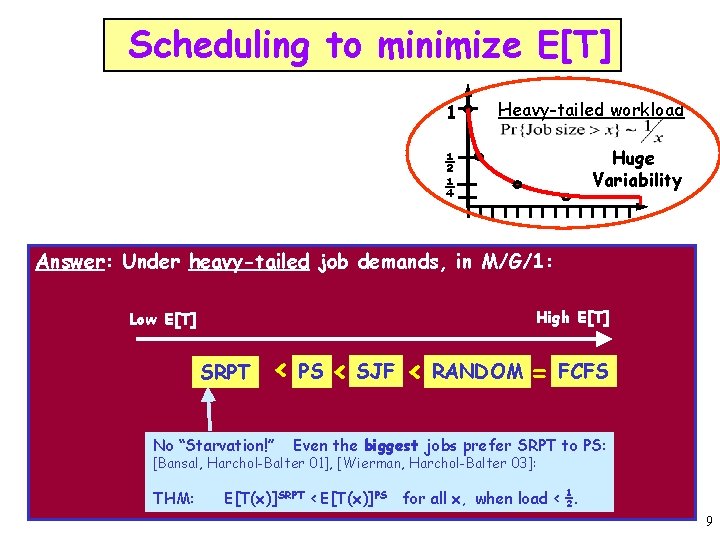 Scheduling to minimize E[T]

1

$\frac{1}{2}$

$\frac{1}{4}$

Heavy-tailed workload

$\Pr\{\text{Job size} > x\} \sim \frac{1}{x}$

Huge Variability

Answer: Under heavy-tailed job demands, in M/G/1:

Low E[T]

High E[T]

SRPT < PS < SJF < RANDOM = FCFS

No "Starvation!" Even the biggest jobs prefer SRPT to PS: [Bansal, Harchol-Balter 01], [Wierman, Harchol-Balter 03]:

THM: $E[T(x)]^{SRPT} < E[T(x)]^{PS}$ for all x, when load < $\frac{1}{2}$.

9